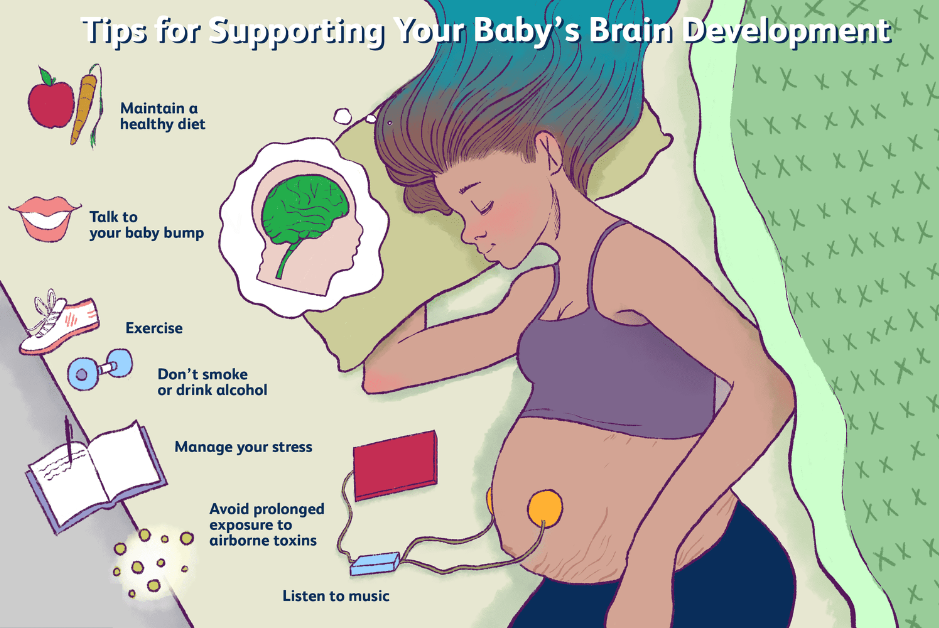 Tips for Supporting Your Baby's Brain Development

Maintain a healthy diet

Talk to your baby bump

Exercise

Don't smoke or drink alcohol

Manage your stress

Avoid prolonged exposure to airborne toxins

Listen to music